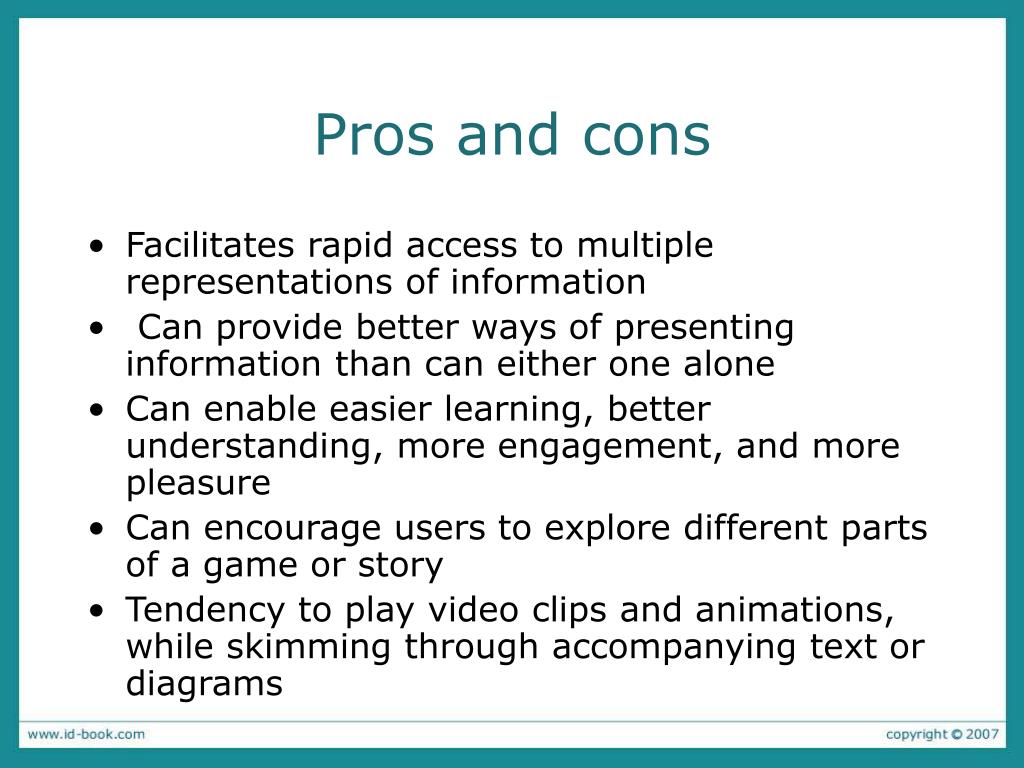 Pros and cons

• Facilitates rapid access to multiple representations of information
• Can provide better ways of presenting information than can either one alone
• Can enable easier learning, better understanding, more engagement, and more pleasure
• Can encourage users to explore different parts of a game or story
• Tendency to play video clips and animations, while skimming through accompanying text or diagrams

www.id-book.com

copyright © 2007